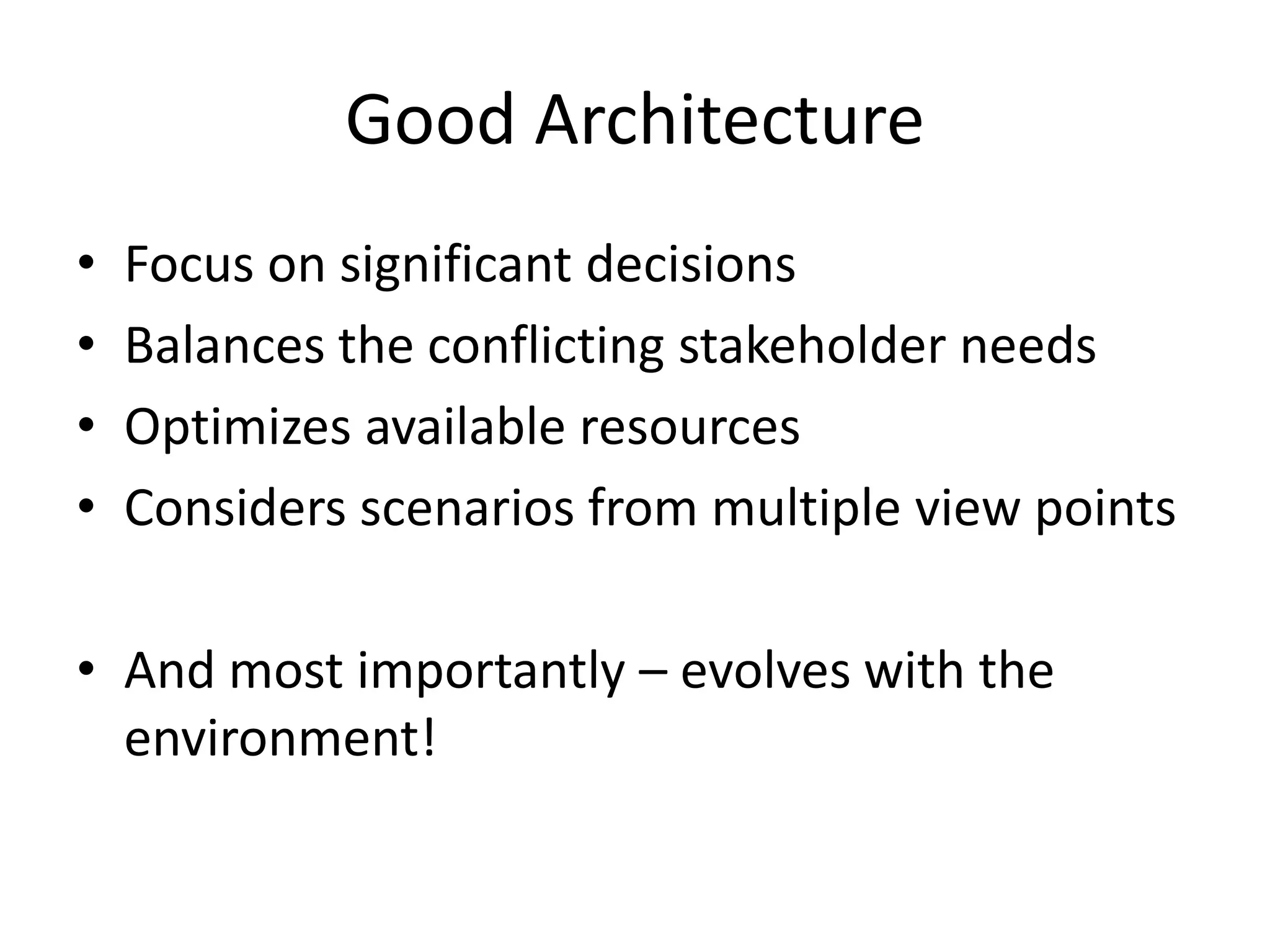 Good Architecture

• Focus on significant decisions
• Balances the conflicting stakeholder needs
• Optimizes available resources
• Considers scenarios from multiple view points

• And most importantly – evolves with the environment!